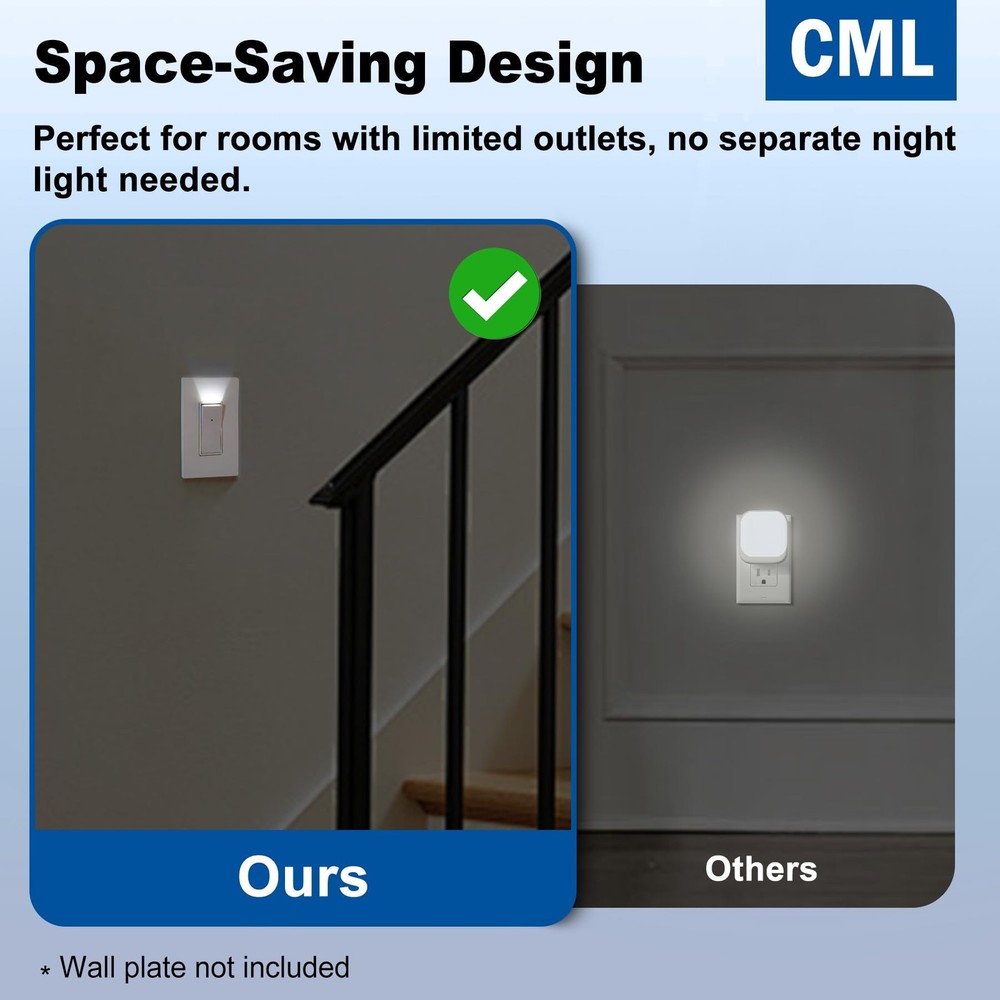 Space-Saving Design

CML

Perfect for rooms with limited outlets, no separate night light needed.

Ours

Others

* Wall plate not included